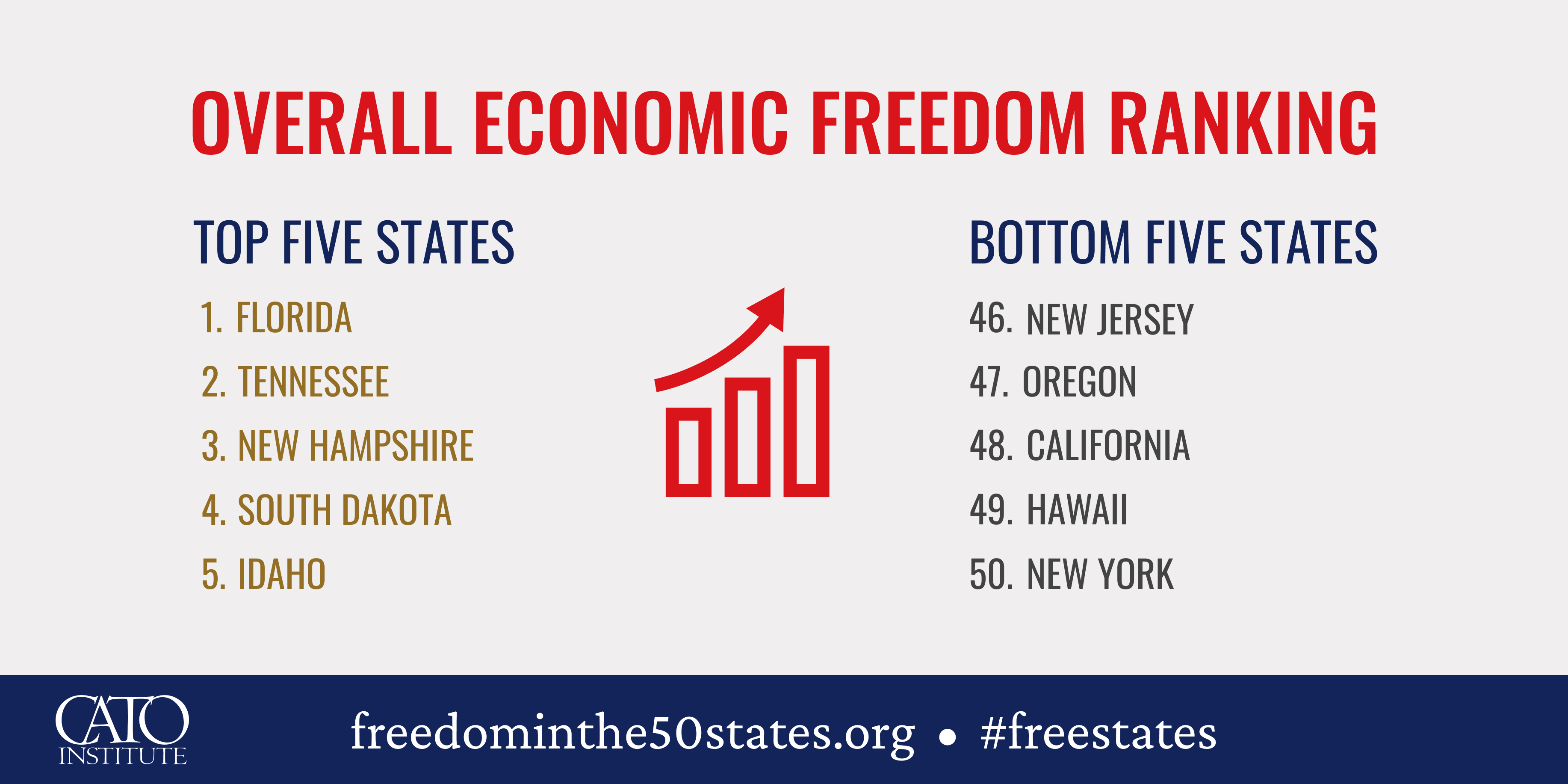 OVERALL ECONOMIC FREEDOM RANKING

TOP FIVE STATES

1. FLORIDA
2. TENNESSEE
3. NEW HAMPSHIRE
4. SOUTH DAKOTA
5. IDAHO

BOTTOM FIVE STATES

46. NEW JERSEY
47. OREGON
48. CALIFORNIA
49. HAWAII
50. NEW YORK

CATO INSTITUTE

freedominthe50states.org • #freestates